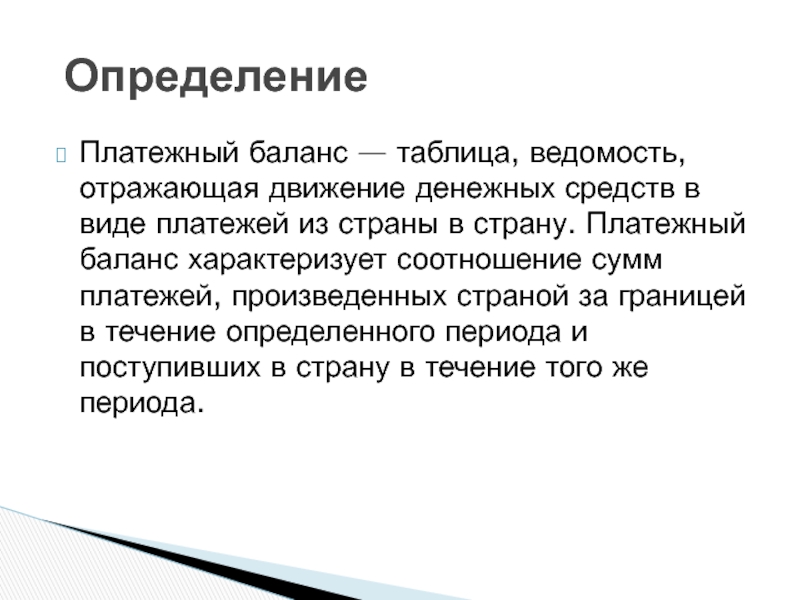 Определение

Платежный баланс — таблица, ведомость, отражающая движение денежных средств в виде платежей из страны в страну. Платежный баланс характеризует соотношение сумм платежей, произведенных страной за границей в течение определенного периода и поступивших в страну в течение того же периода.